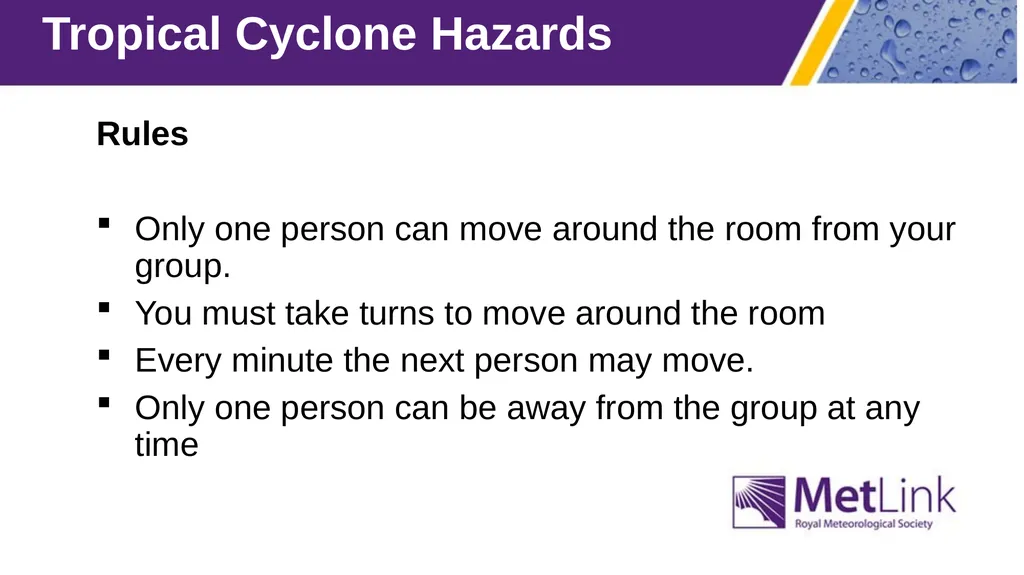 Tropical Cyclone Hazards

Rules

• Only one person can move around the room from your group.
• You must take turns to move around the room
• Every minute the next person may move.
• Only one person can be away from the group at any time

MetLink
Royal Meteorological Society